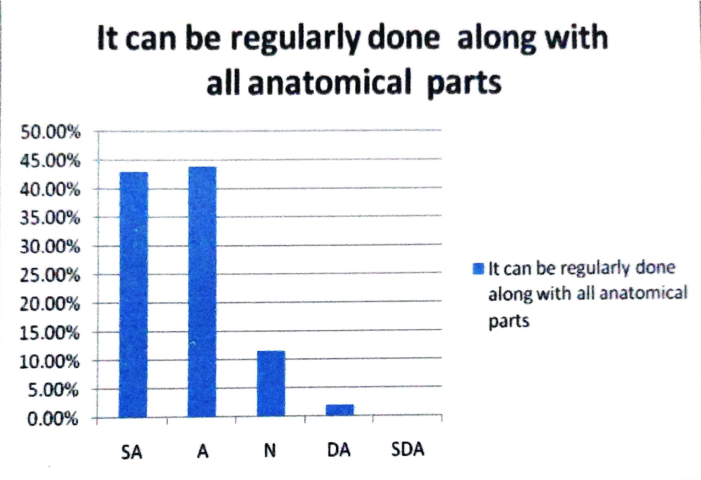 It can be regularly done along with all anatomical parts

50.00%
45.00%
40.00%
35.00%
30.00%
25.00%
20.00%
15.00%
10.00%
5.00%
0.00%

SA A N DA SDA

It can be regularly done along with all anatomical parts